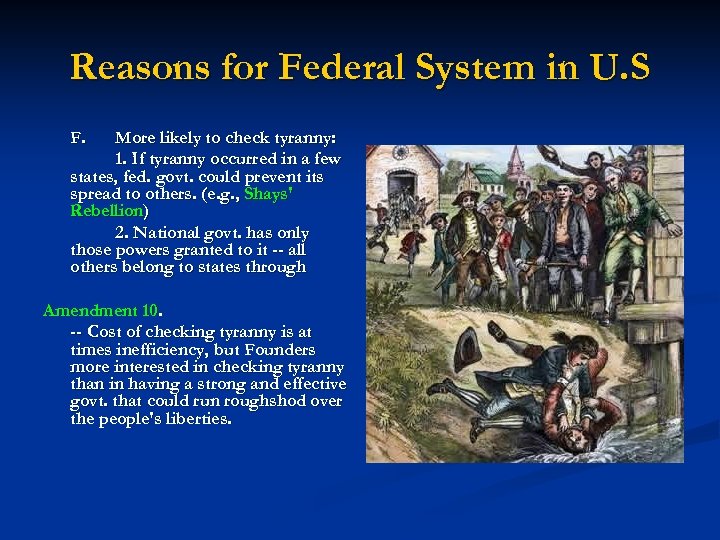 Reasons for Federal System in U.S

F. More likely to check tyranny:

1. If tyranny occurred in a few states, fed. govt. could prevent its spread to others. (e.g., Shays' Rebellion)

2. National govt. has only those powers granted to it -- all others belong to states through

Amendment 10.

-- Cost of checking tyranny is at times inefficiency, but Founders more interested in checking tyranny than in having a strong and effective govt. that could run roughshod over the people's liberties.